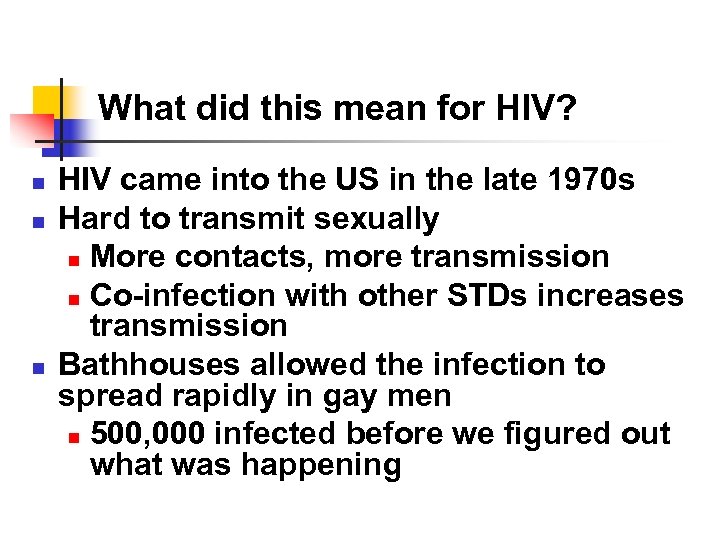 What did this mean for HIV?

- HIV came into the US in the late 1970s
- Hard to transmit sexually
  - More contacts, more transmission
  - Co-infection with other STDs increases transmission
- Bathhouses allowed the infection to spread rapidly in gay men
  - 500,000 infected before we figured out what was happening